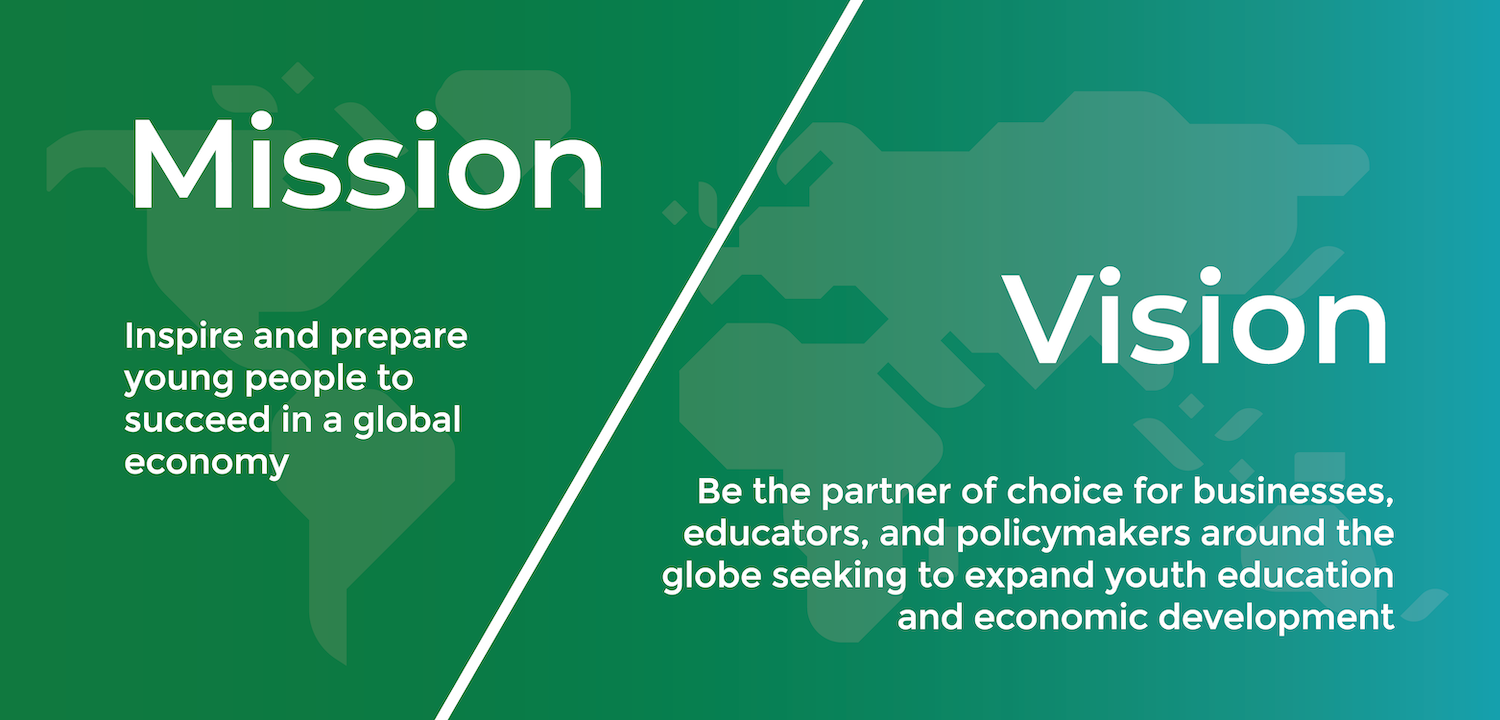 Mission

Inspire and prepare young people to succeed in a global economy

Vision

Be the partner of choice for businesses, educators, and policymakers around the globe seeking to expand youth education and economic development